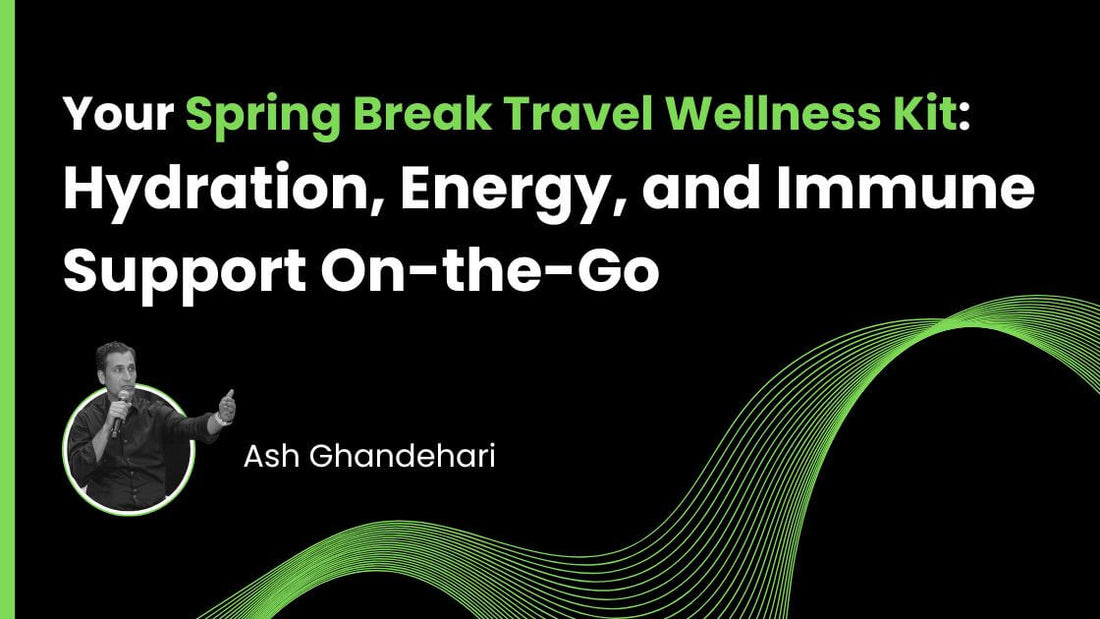 Your Spring Break Travel Wellness Kit: Hydration, Energy, and Immune Support On-the-Go

Ash Ghandehari